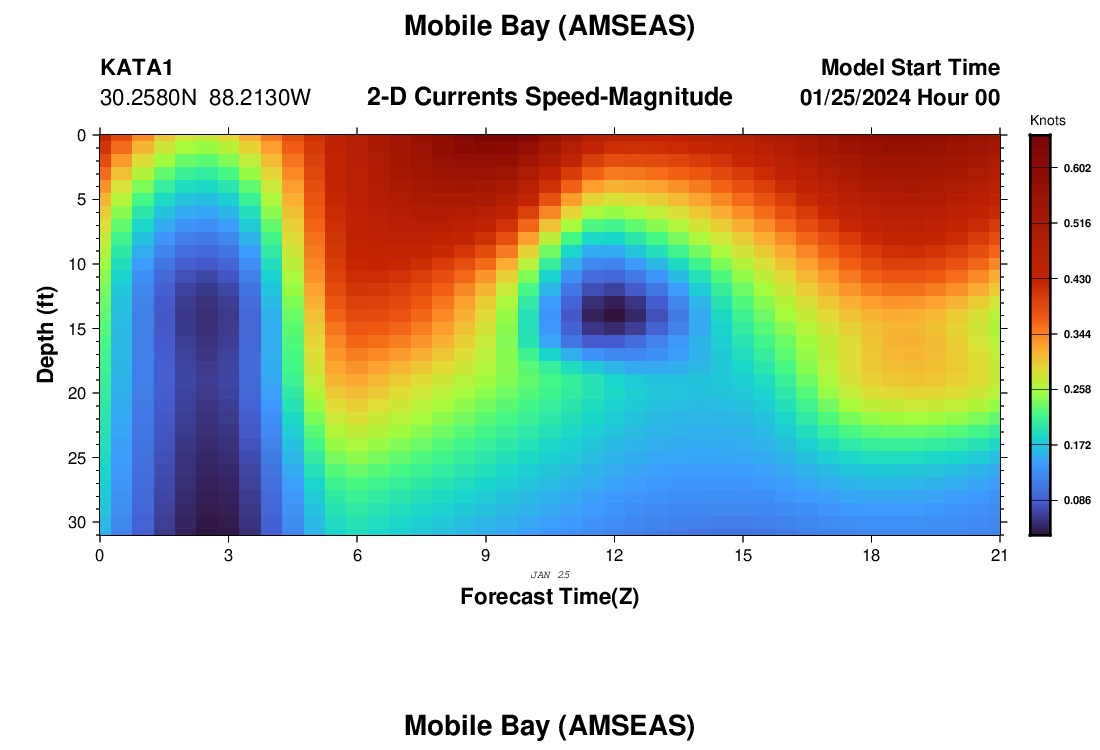 Mobile Bay (AMSEAS)

KATA1
30.2580N 88.2130W

2-D Currents Speed-Magnitude

Model Start Time
01/25/2024 Hour 00

Knots
0.602
0.516
0.430
0.344
0.258
0.172
0.086

Depth (ft)
0
5
10
15
20
25
30

0 3 6 9 12 15 18 21
JAN 25
Forecast Time(Z)

Mobile Bay (AMSEAS)